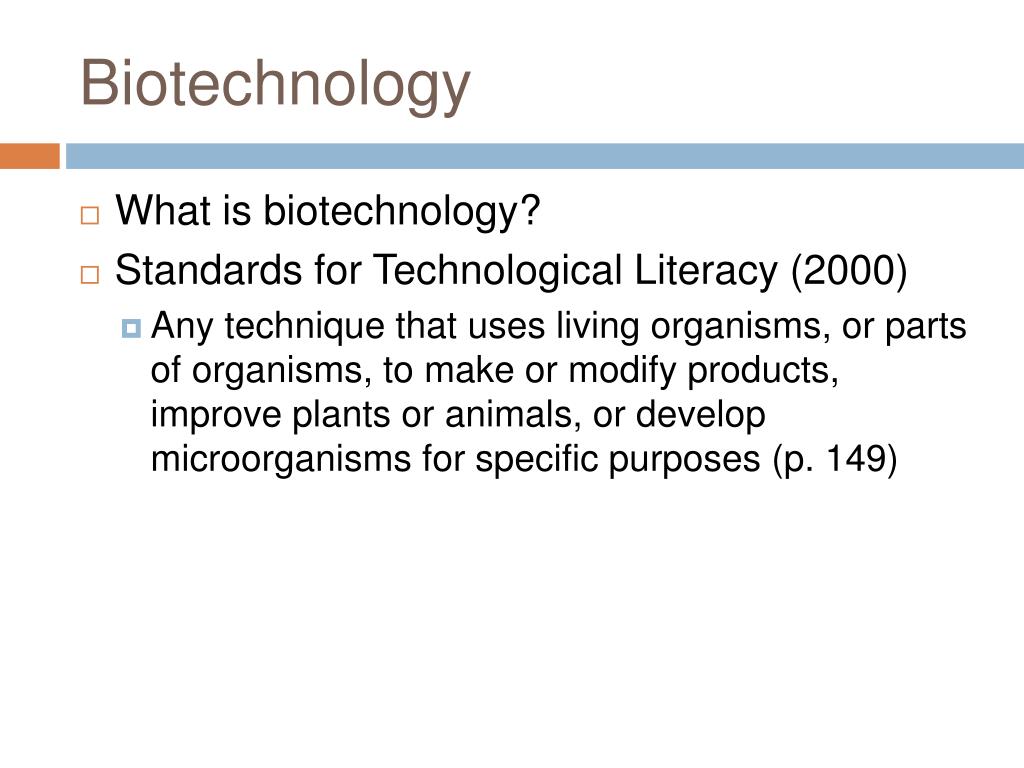 Biotechnology

What is biotechnology?

Standards for Technological Literacy (2000)

Any technique that uses living organisms, or parts of organisms, to make or modify products, improve plants or animals, or develop microorganisms for specific purposes (p. 149)